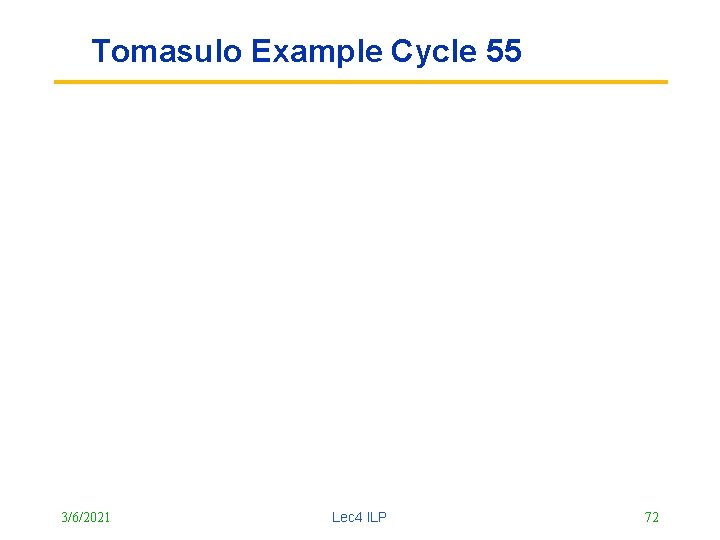 Tomasulo Example Cycle 55

3/6/2021

Lec4 ILP

72